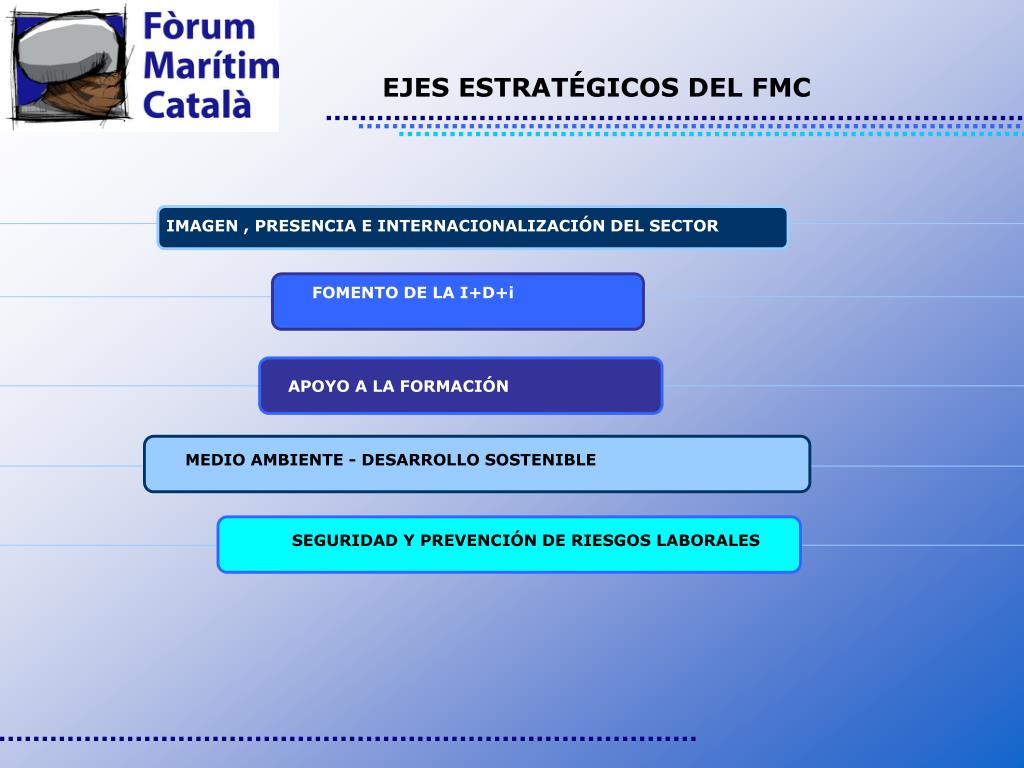 Fòrum Marítim Català

EJES ESTRATÉGICOS DEL FMC

IMAGEN , PRESENCIA E INTERNACIONALIZACIÓN DEL SECTOR

FOMENTO DE LA I+D+i

APOYO A LA FORMACIÓN

MEDIO AMBIENTE - DESARROLLO SOSTENIBLE

SEGURIDAD Y PREVENCIÓN DE RIESGOS LABORALES